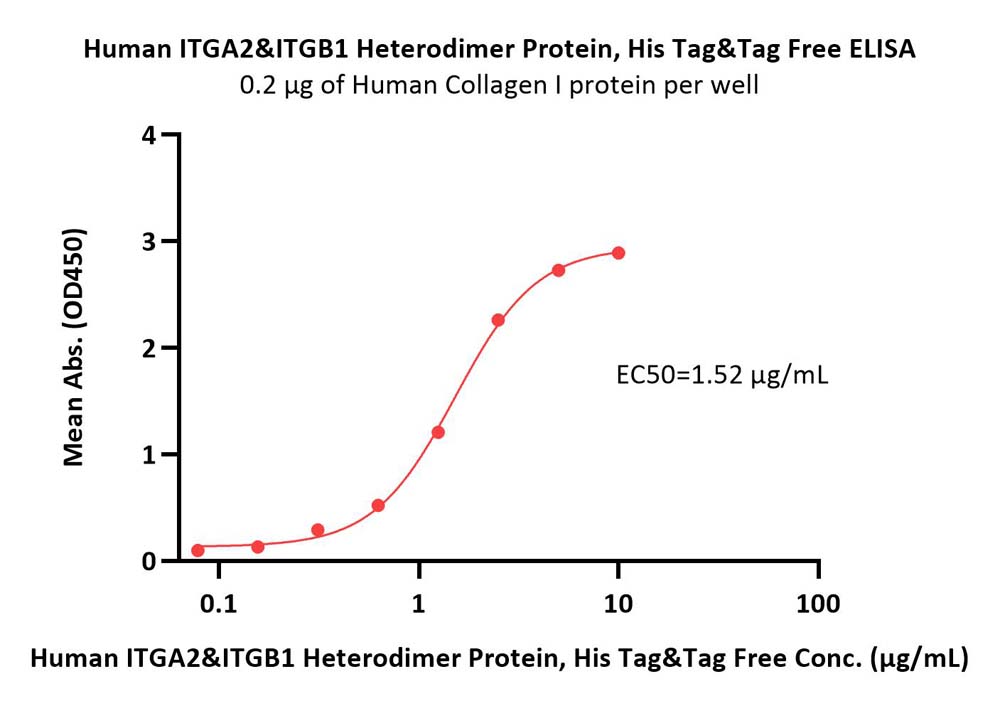 Human ITGA2&ITGB1 Heterodimer Protein, His Tag&Tag Free ELISA
0.2 μg of Human Collagen I protein per well

Mean Abs. (OD450)

4
3
2
1
0

EC50=1.52 μg/mL

0.1
1
10
100

Human ITGA2&ITGB1 Heterodimer Protein, His Tag&Tag Free Conc. (μg/mL)